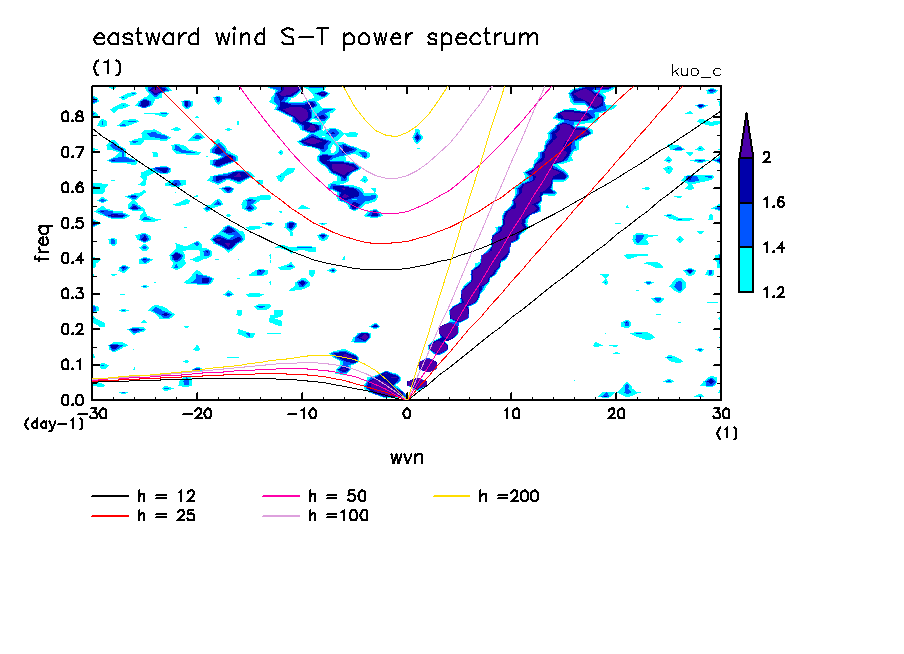 eastward wind S-T power spectrum
(1)
kuo_c

freq
0.8
0.7
0.6
0.5
0.4
0.3
0.2
0.1
0.0
(day-1)
-30
-20
-10
0
10
20
30
(1)
wvn

2
1.6
1.4
1.2

h = 12
h = 25
h = 50
h =100
h =200